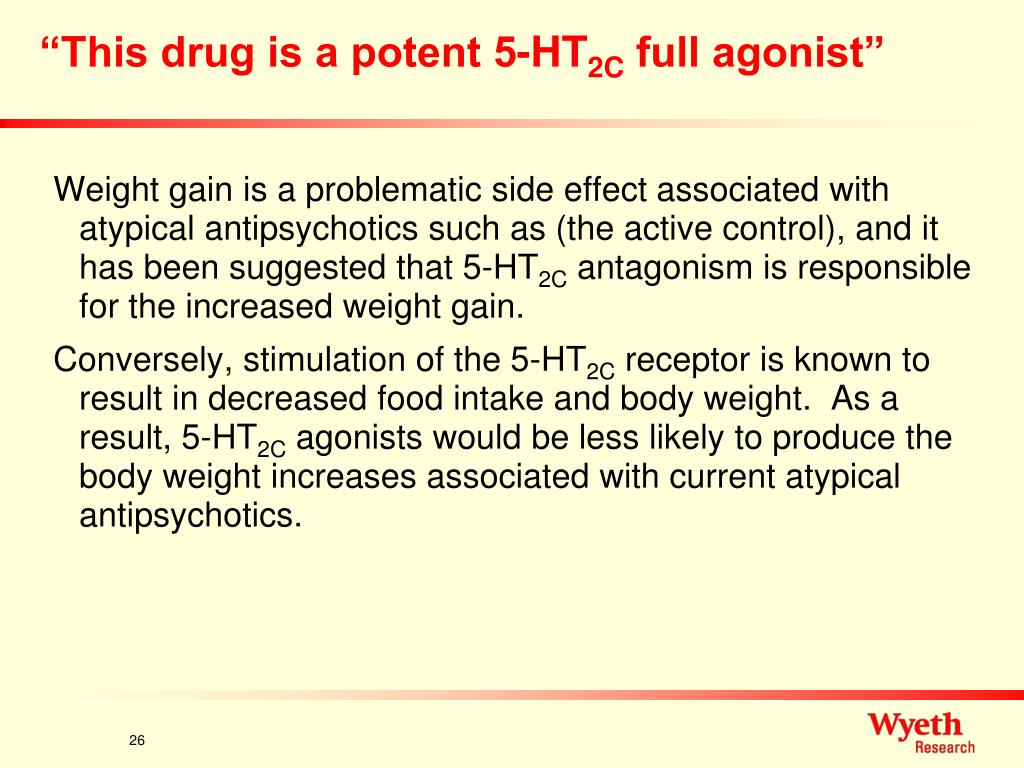 “This drug is a potent 5-HT$_{2C}$ full agonist”

Weight gain is a problematic side effect associated with atypical antipsychotics such as (the active control), and it has been suggested that 5-HT$_{2C}$ antagonism is responsible for the increased weight gain.

Conversely, stimulation of the 5-HT$_{2C}$ receptor is known to result in decreased food intake and body weight. As a result, 5-HT$_{2C}$ agonists would be less likely to produce the body weight increases associated with current atypical antipsychotics.

26

Wyeth
Research